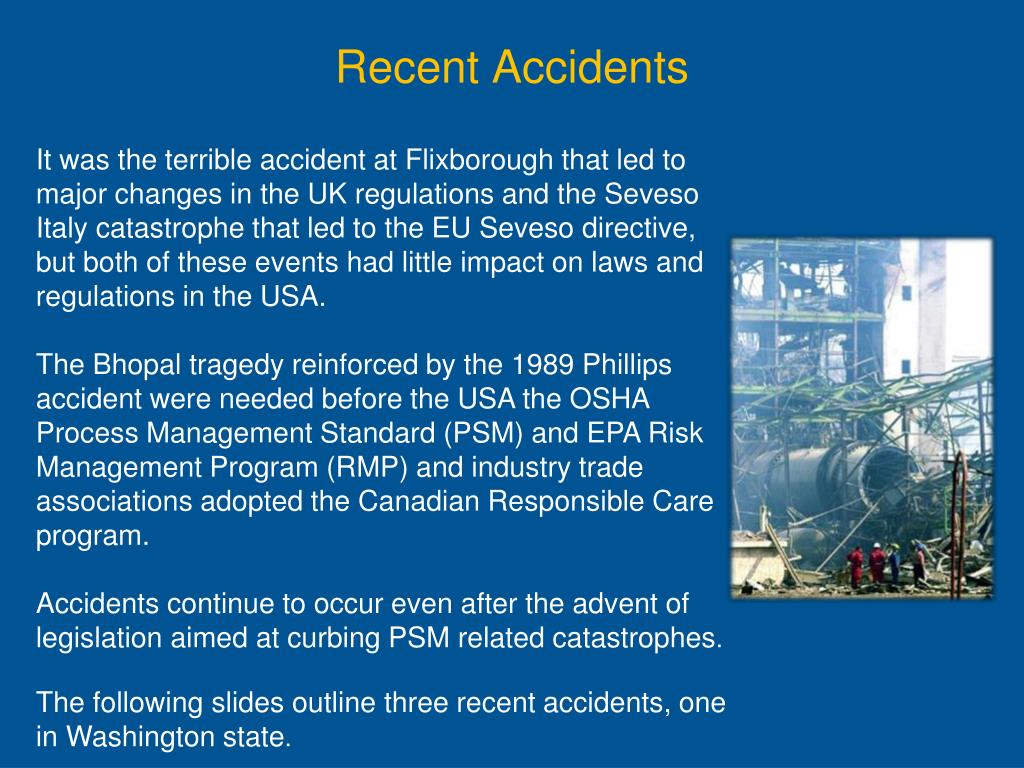 Recent Accidents

It was the terrible accident at Flixborough that led to major changes in the UK regulations and the Seveso Italy catastrophe that led to the EU Seveso directive, but both of these events had little impact on laws and regulations in the USA.

The Bhopal tragedy reinforced by the 1989 Phillips accident were needed before the USA the OSHA Process Management Standard (PSM) and EPA Risk Management Program (RMP) and industry trade associations adopted the Canadian Responsible Care program.

Accidents continue to occur even after the advent of legislation aimed at curbing PSM related catastrophes.

The following slides outline three recent accidents, one in Washington state.